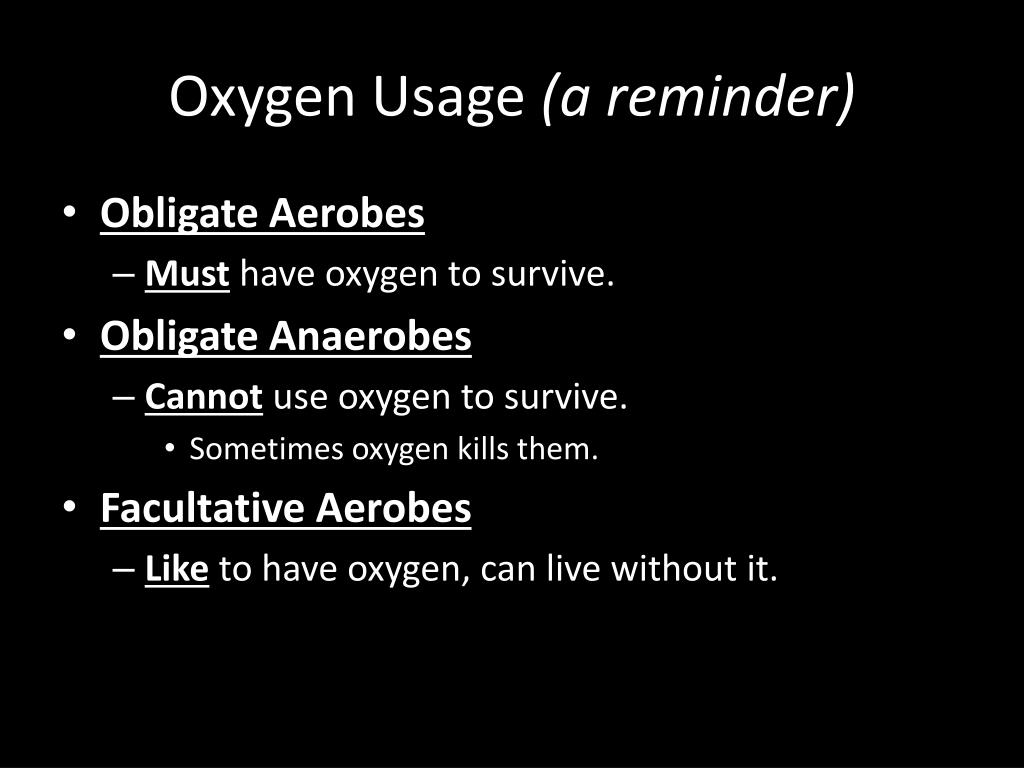 Oxygen Usage (a reminder)

• Obligate Aerobes
– Must have oxygen to survive.
• Obligate Anaerobes
– Cannot use oxygen to survive.
• Sometimes oxygen kills them.
• Facultative Aerobes
– Like to have oxygen, can live without it.